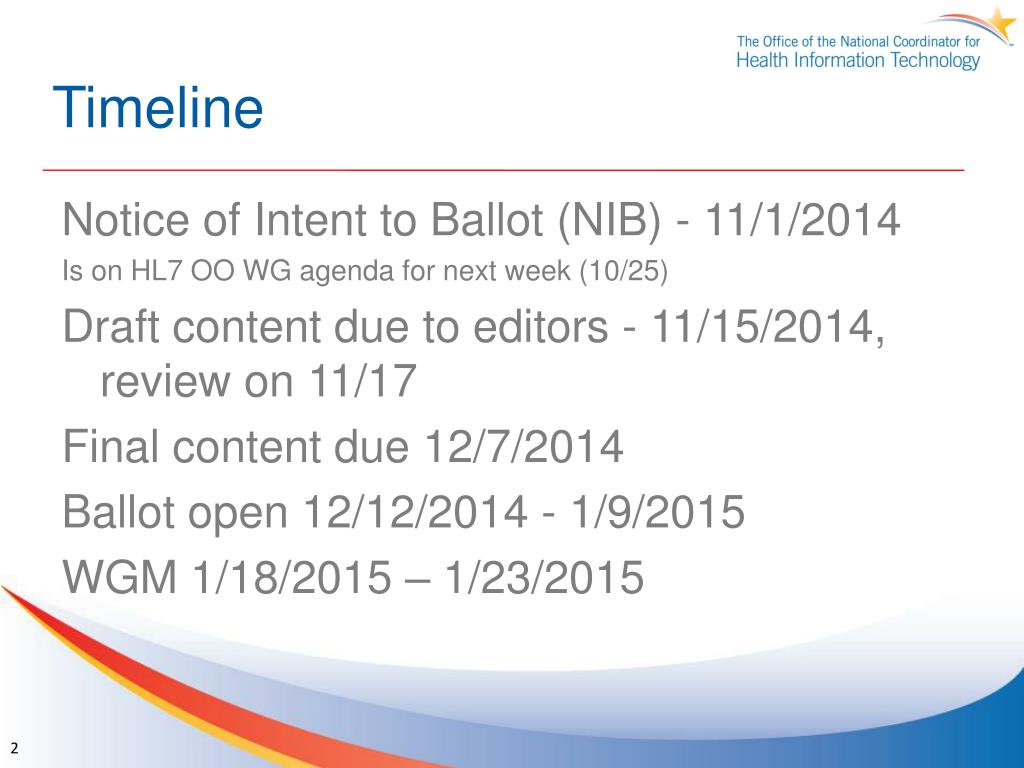 The Office of the National Coordinator for
Health Information Technology

Timeline

Notice of Intent to Ballot (NIB) - 11/1/2014

Is on HL7 OO WG agenda for next week (10/25)

Draft content due to editors - 11/15/2014, review on 11/17

Final content due 12/7/2014

Ballot open 12/12/2014 - 1/9/2015

WGM 1/18/2015 – 1/23/2015

2